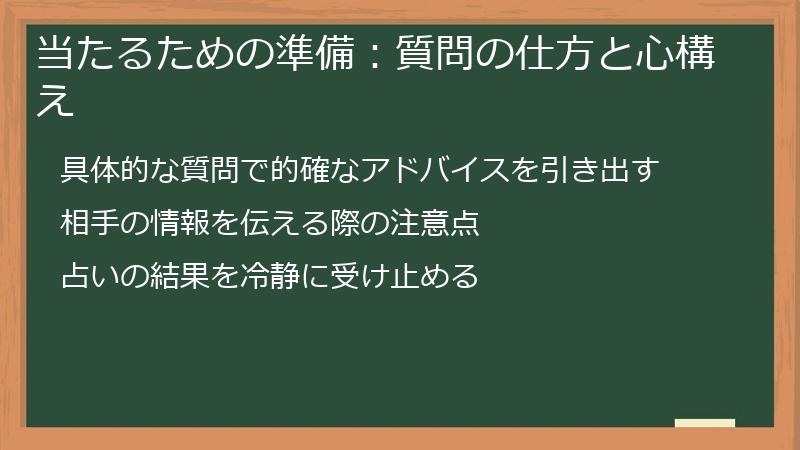 当たるための準備：質問の仕方と心構え

具体的な質問で的確なアドバイスを引き出す

相手の情報を伝える際の注意点

占いの結果を冷静に受け止める